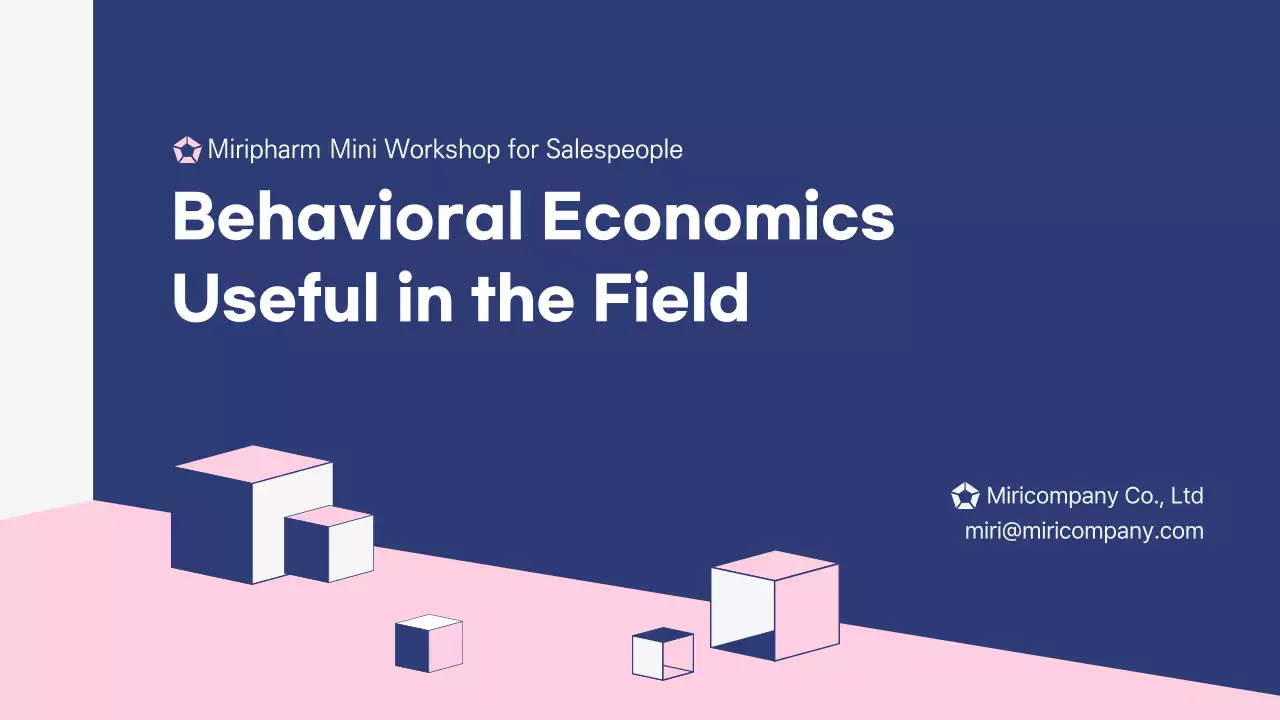 Miripharm Mini Workshop for Salespeople

Behavioral Economics Useful in the Field

Miricompany Co., Ltd
miri@miricompany.com